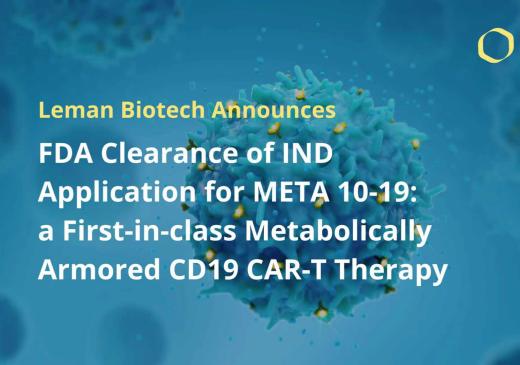 Leman Biotech Announces

FDA Clearance of IND Application for META 10-19: a First-in-class Metabolically Armored CD19 CAR-T Therapy